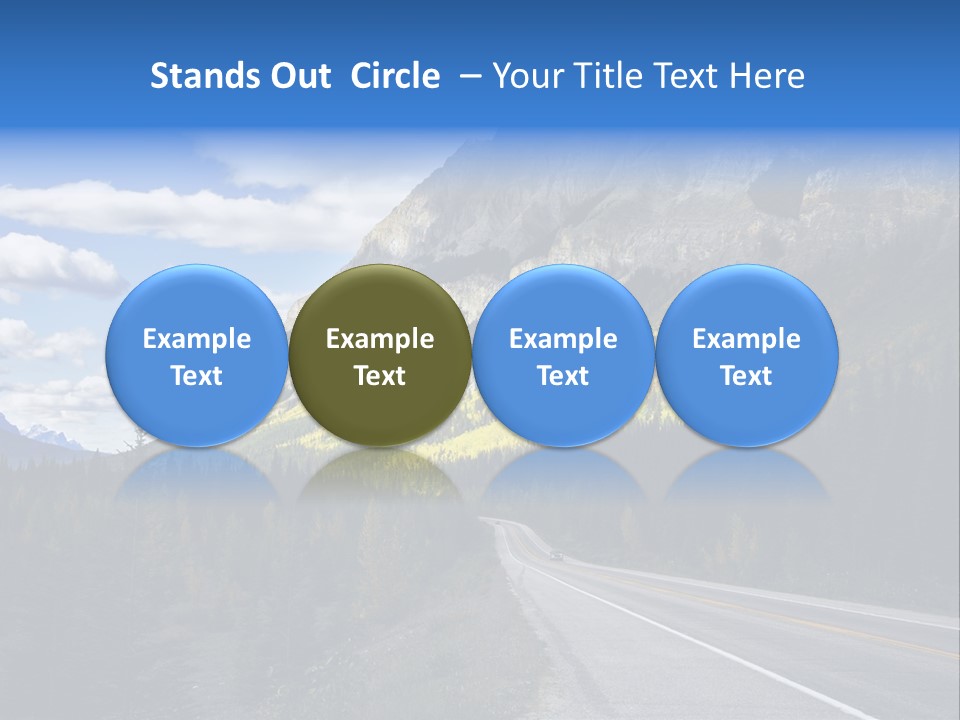 Stands Out Circle – Your Title Text Here

Example Text

Example Text

Example Text

Example Text